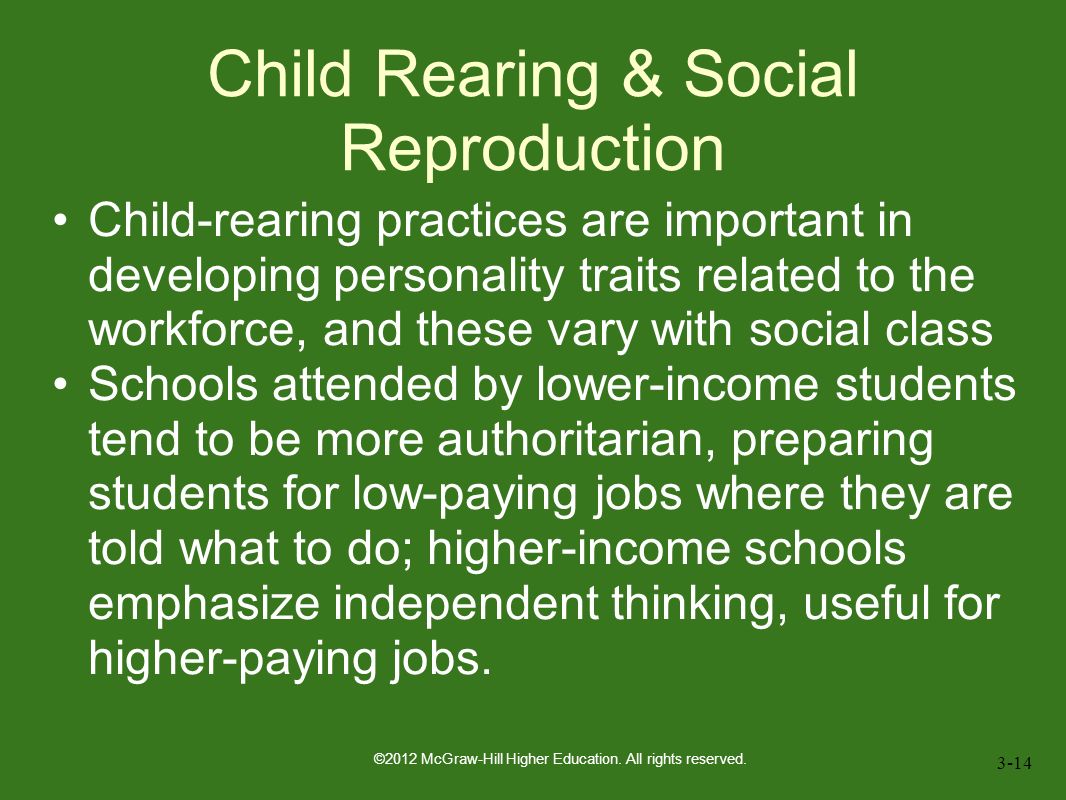 Child Rearing & Social Reproduction

• Child-rearing practices are important in developing personality traits related to the workforce, and these vary with social class
• Schools attended by lower-income students tend to be more authoritarian, preparing students for low-paying jobs where they are told what to do; higher-income schools emphasize independent thinking, useful for higher-paying jobs.

©2012 McGraw-Hill Higher Education. All rights reserved.

3-14